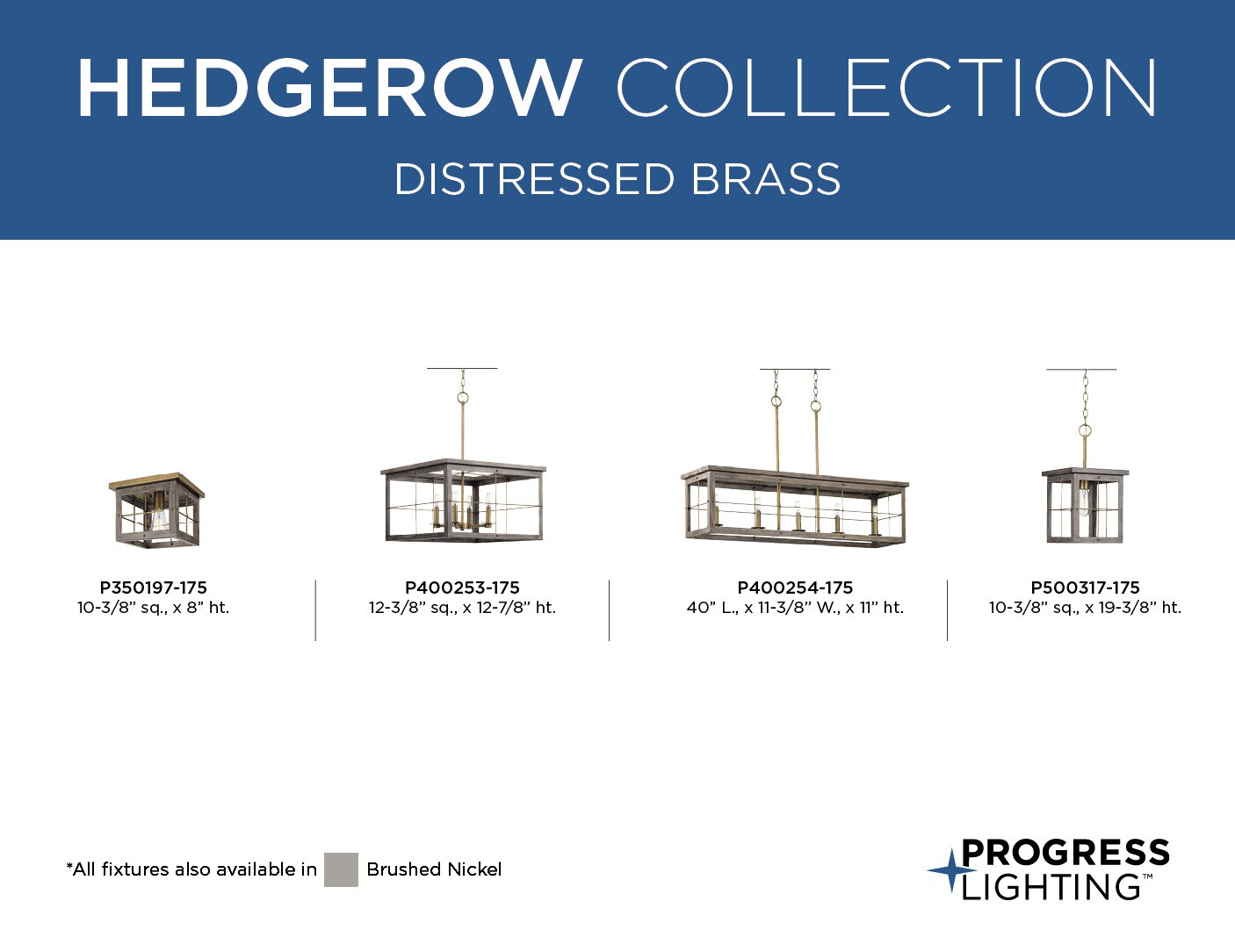 HEDGEROW COLLECTION

DISTRESSED BRASS

P350197-175
10-3/8" sq., x 8" ht.

P400253-175
12-3/8" sq., x 12-7/8" ht.

P400254-175
40" L., x 11-3/8" W., x 11" ht.

P500317-175
10-3/8" sq., x 19-3/8" ht.

*All fixtures also available in Brushed Nickel

PROGRESS LIGHTING™